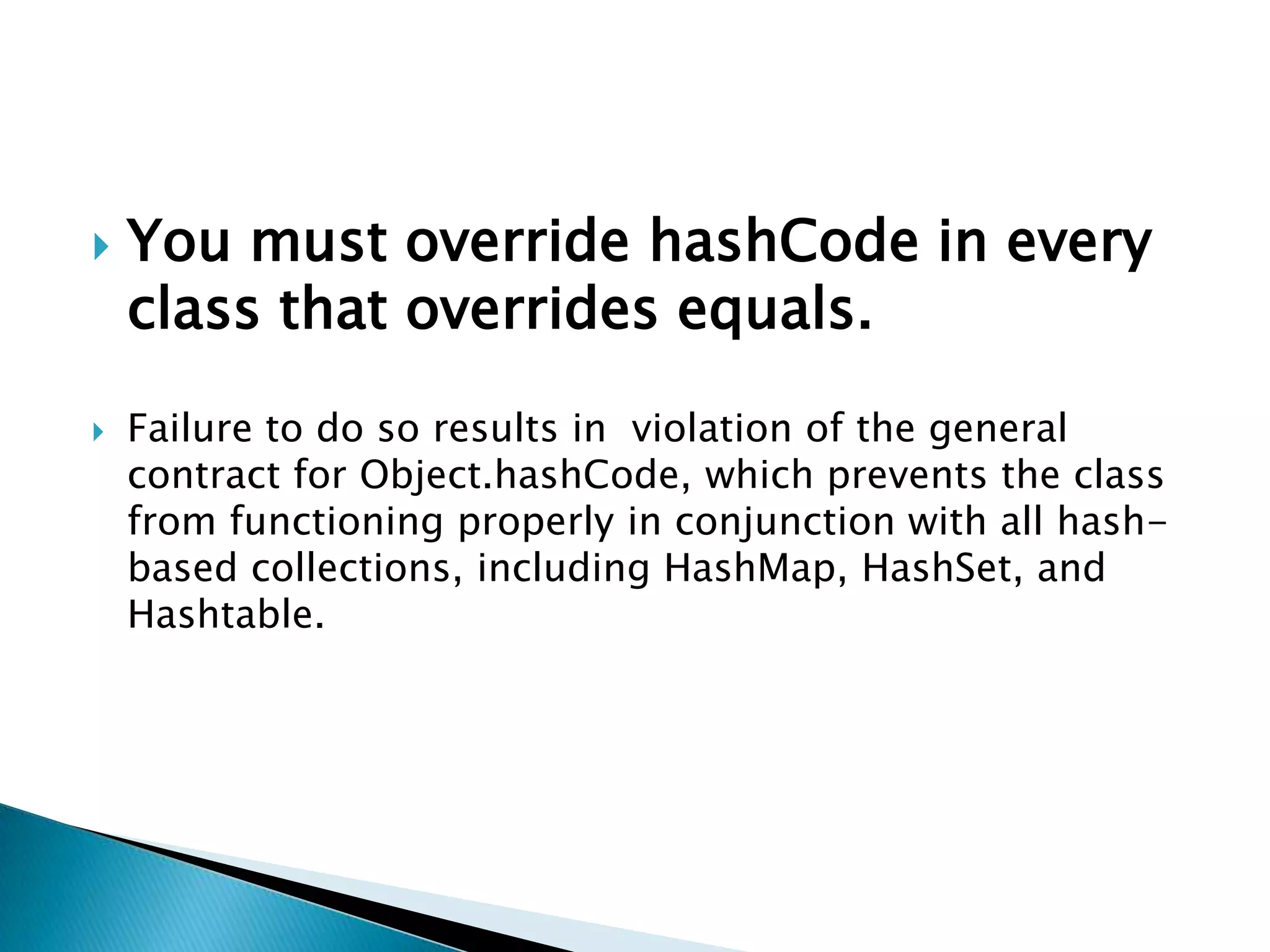 You must override hashCode in every class that overrides equals.

Failure to do so results in violation of the general contract for Object.hashCode, which prevents the class from functioning properly in conjunction with all hash-based collections, including HashMap, HashSet, and Hashtable.